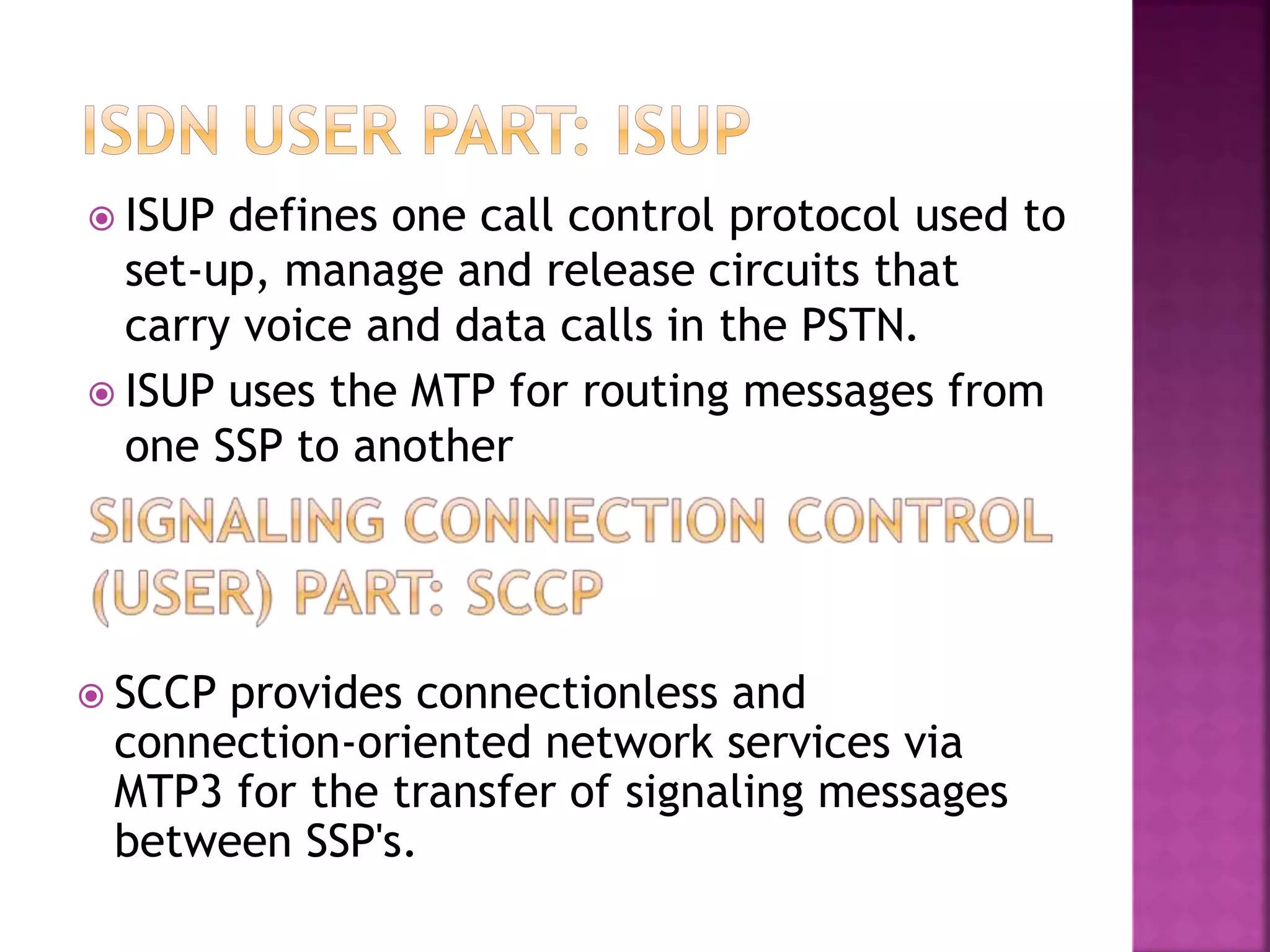 ISDN USER PART: ISUP

ISUP defines one call control protocol used to set-up, manage and release circuits that carry voice and data calls in the PSTN.

ISUP uses the MTP for routing messages from one SSP to another

SIGNALING CONNECTION CONTROL (USER) PART: SCCP

SCCP provides connectionless and connection-oriented network services via MTP3 for the transfer of signaling messages between SSP's.